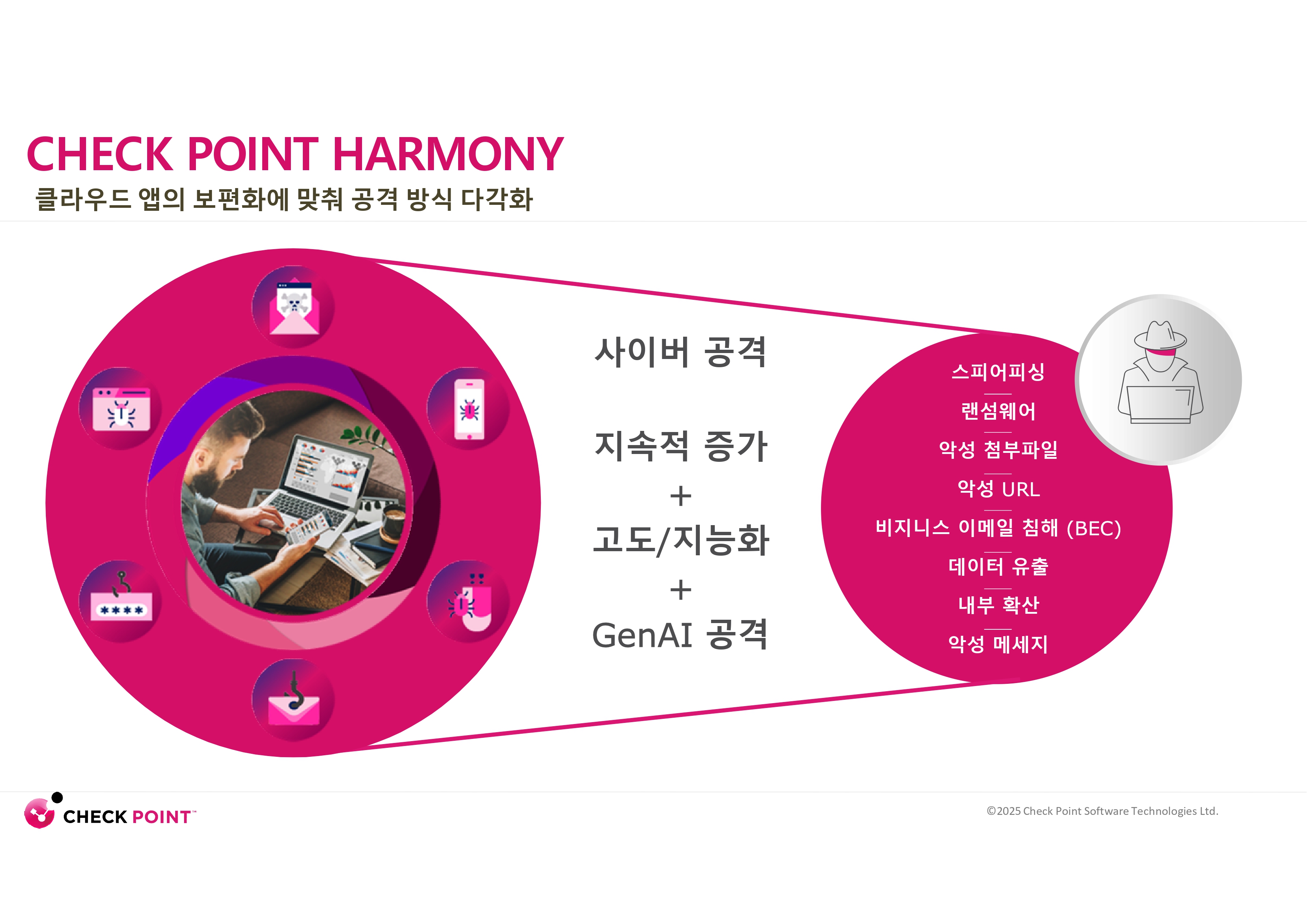 CHECK POINT HARMONY
클라우드 앱의 보편화에 맞춰 공격 방식 다각화

****

사이버 공격

지속적 증가
+
고도/지능화
+
GenAI 공격

스피어피싱
랜섬웨어
악성 첨부파일
악성 URL
비지니스 이메일 침해 (BEC)
데이터 유출
내부 확산
악성 메세지

CHECK POINT™

©2025 Check Point Software Technologies Ltd.